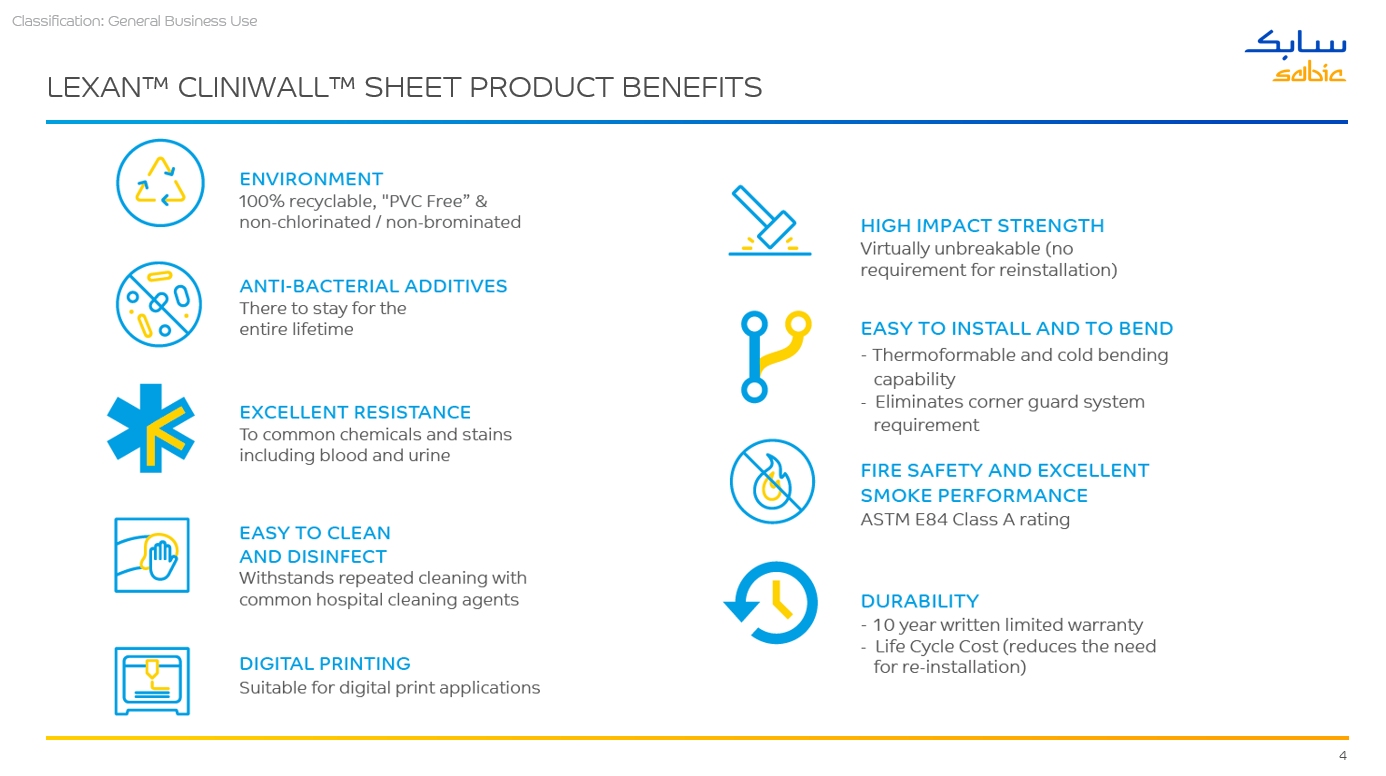 Classification: General Business Use

سابك
sabic

LEXAN™ CLINIWALL™ SHEET PRODUCT BENEFITS

ENVIRONMENT
100% recyclable, "PVC Free" & non-chlorinated / non-brominated

ANTI-BACTERIAL ADDITIVES
There to stay for the entire lifetime

EXCELLENT RESISTANCE
To common chemicals and stains including blood and urine

EASY TO CLEAN AND DISINFECT
Withstands repeated cleaning with common hospital cleaning agents

DIGITAL PRINTING
Suitable for digital print applications

HIGH IMPACT STRENGTH
Virtually unbreakable (no requirement for reinstallation)

EASY TO INSTALL AND TO BEND
- Thermoformable and cold bending capability
- Eliminates corner guard system requirement

FIRE SAFETY AND EXCELLENT SMOKE PERFORMANCE
ASTM E84 Class A rating

DURABILITY
- 10 year written limited warranty
- Life Cycle Cost (reduces the need for re-installation)

4